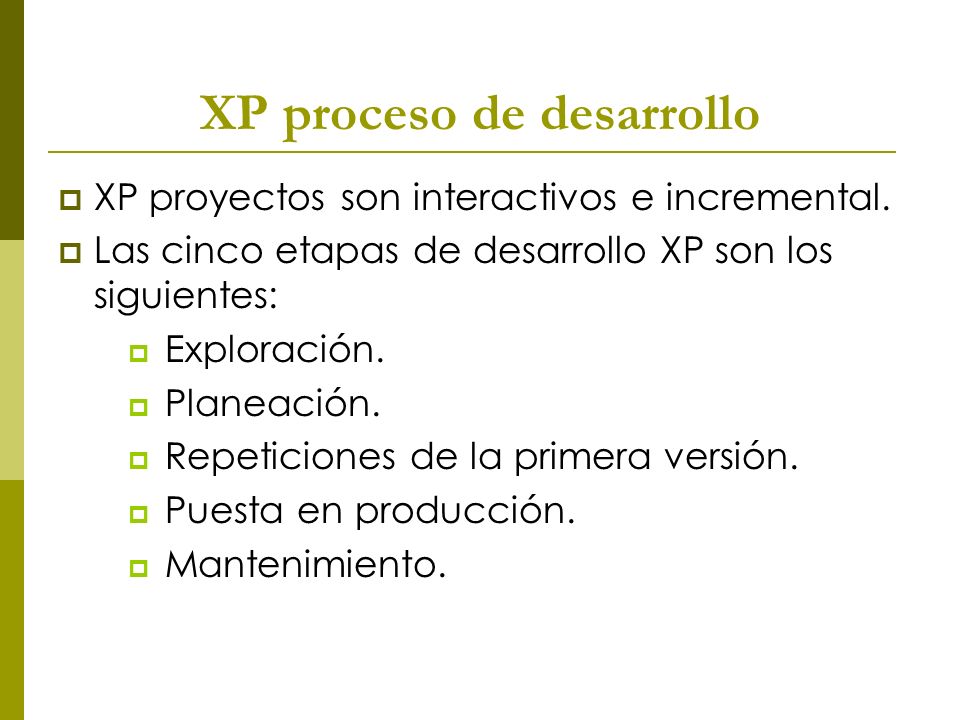 XP proceso de desarrollo

XP proyectos son interactivos e incremental.

Las cinco etapas de desarrollo XP son los siguientes:

Exploración.

Planeación.

Repeticiones de la primera versión.

Puesta en producción.

Mantenimiento.